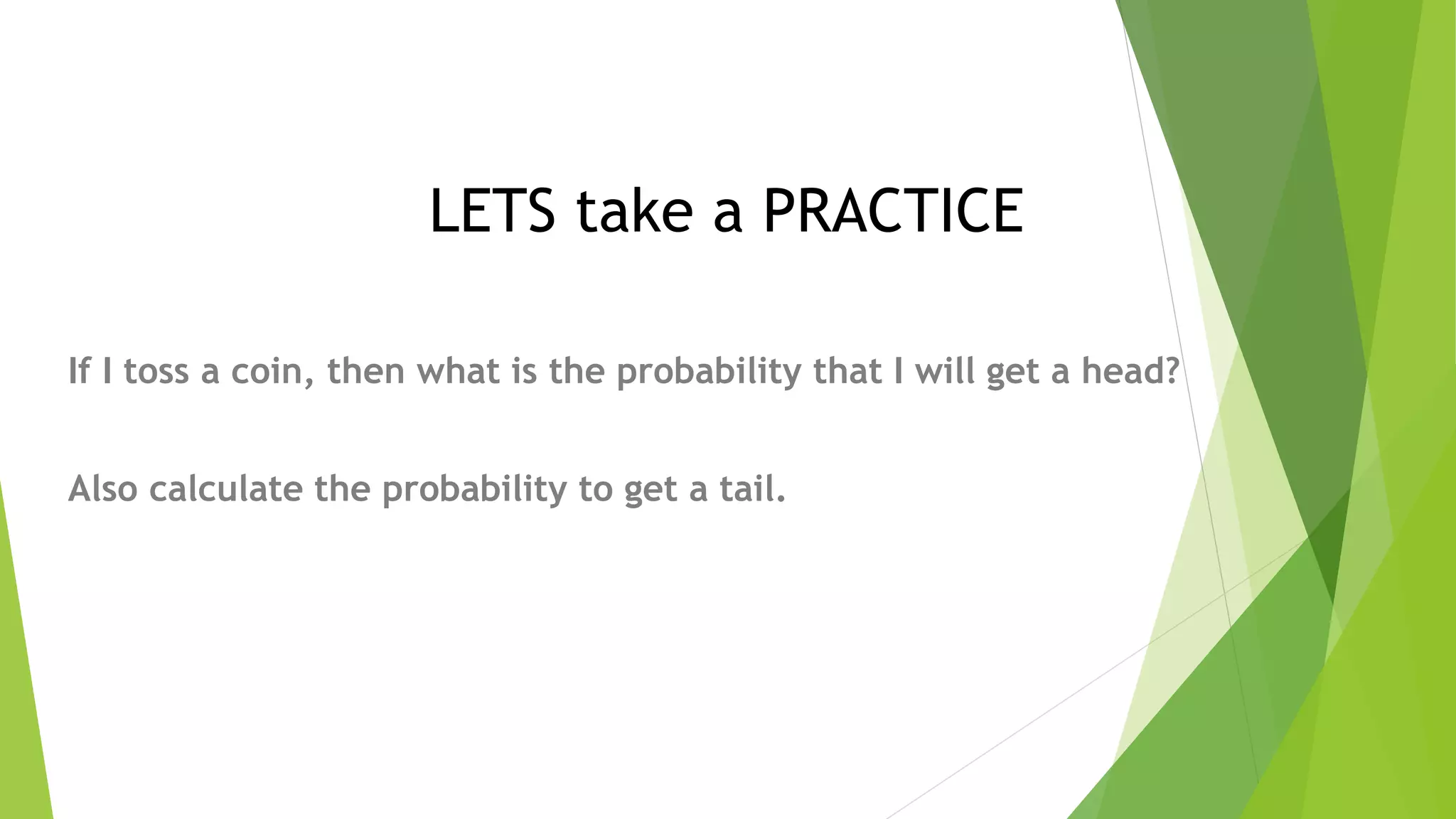 LETS take a PRACTICE

If I toss a coin, then what is the probability that I will get a head?

Also calculate the probability to get a tail.